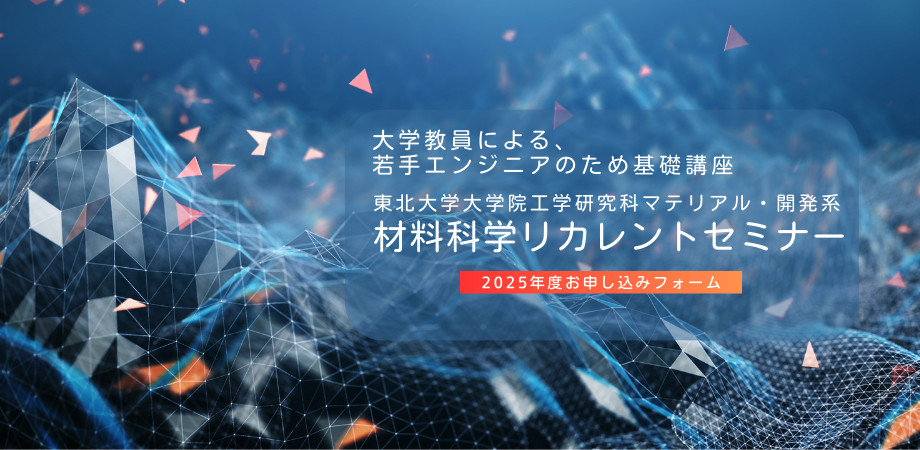 大学教員による、
若手エンジニアのため基礎講座

東北大学大学院工学研究科マテリアル・開発系
材料科学リカレントセミナー

2025年度お申し込みフォーム